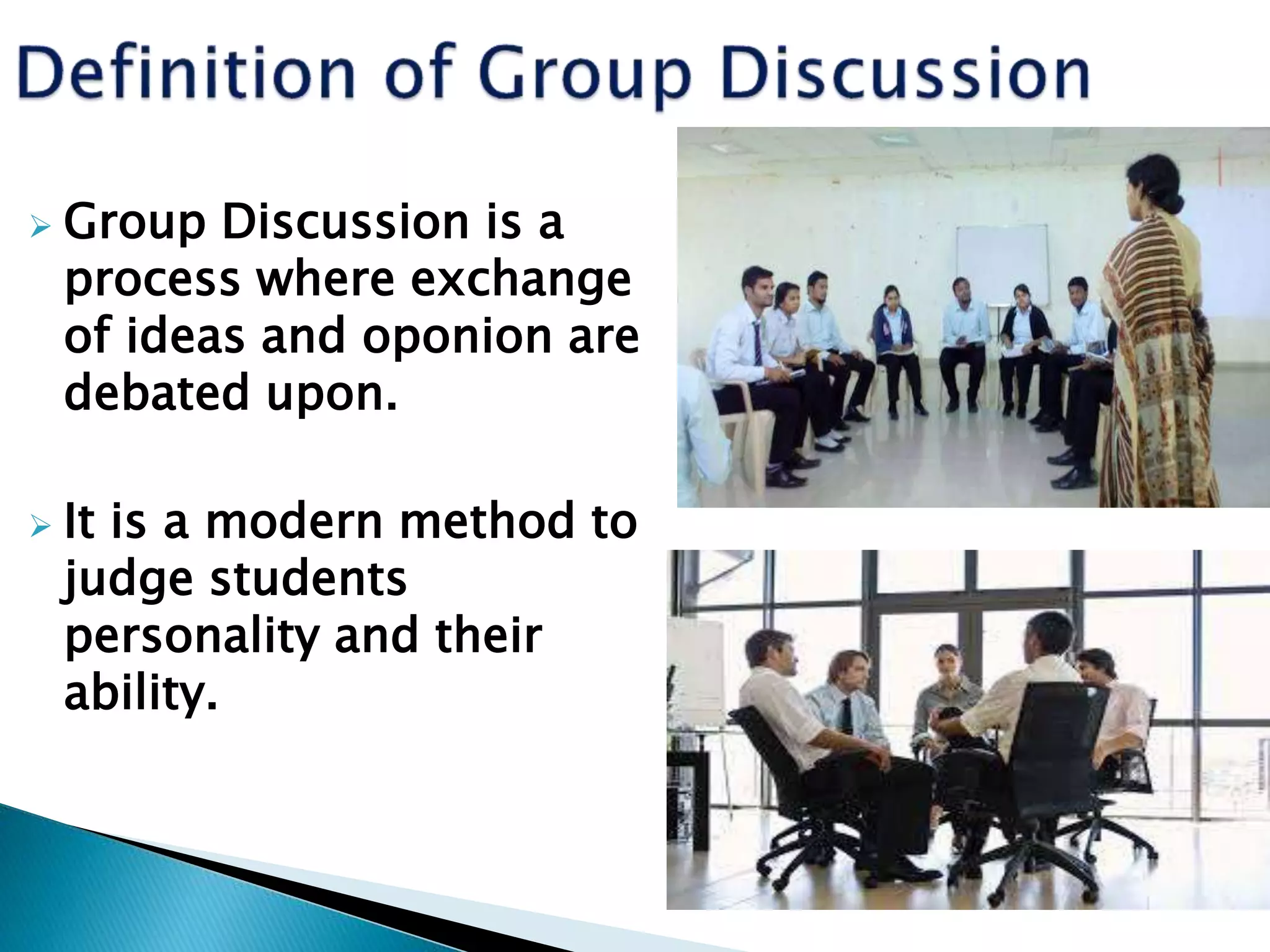 Definition of Group Discussion

➢ Group Discussion is a process where exchange of ideas and oponion are debated upon.

➢ It is a modern method to judge students personality and their ability.